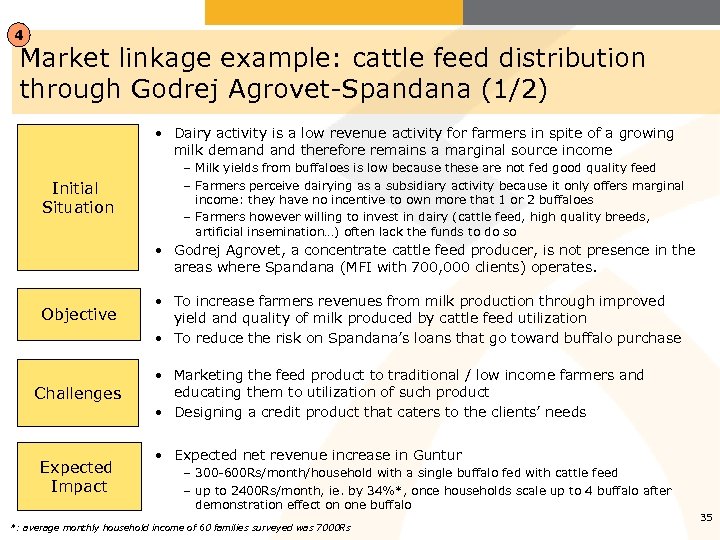 4

Market linkage example: cattle feed distribution through Godrej Agrovet-Spandana (1/2)

Initial Situation

• Dairy activity is a low revenue activity for farmers in spite of a growing milk demand and therefore remains a marginal source income
– Milk yields from buffaloes is low because these are not fed good quality feed
– Farmers perceive dairying as a subsidiary activity because it only offers marginal income: they have no incentive to own more that 1 or 2 buffaloes
– Farmers however willing to invest in dairy (cattle feed, high quality breeds, artificial insemination…) often lack the funds to do so
• Godrej Agrovet, a concentrate cattle feed producer, is not presence in the areas where Spandana (MFI with 700,000 clients) operates.

Objective

• To increase farmers revenues from milk production through improved yield and quality of milk produced by cattle feed utilization
• To reduce the risk on Spandana's loans that go toward buffalo purchase

Challenges

• Marketing the feed product to traditional / low income farmers and educating them to utilization of such product
• Designing a credit product that caters to the clients' needs

Expected Impact

• Expected net revenue increase in Guntur
– 300-600Rs/month/household with a single buffalo fed with cattle feed
– up to 2400Rs/month, ie. by 34%*, once households scale up to 4 buffalo after demonstration effect on one buffalo

*: average monthly household income of 60 families surveyed was 7000Rs

35